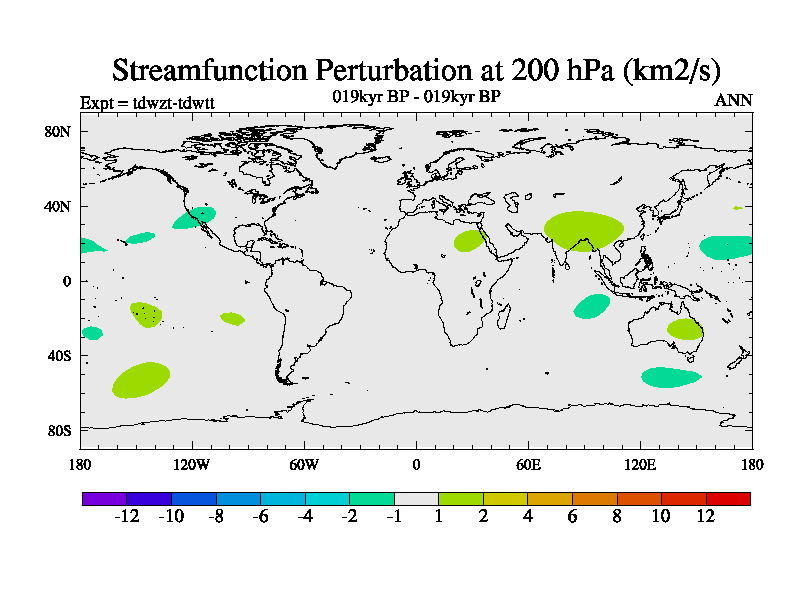 Streamfunction Perturbation at 200 hPa (km2/s)

Expt = tdwzt-tdwtt

019kyr BP - 019kyr BP

ANN

80N

40N

0

40S

80S

180

120W

60W

0

60E

120E

180

-12 -10 -8 -6 -4 -2 -1 1 2 4 6 8 10 12